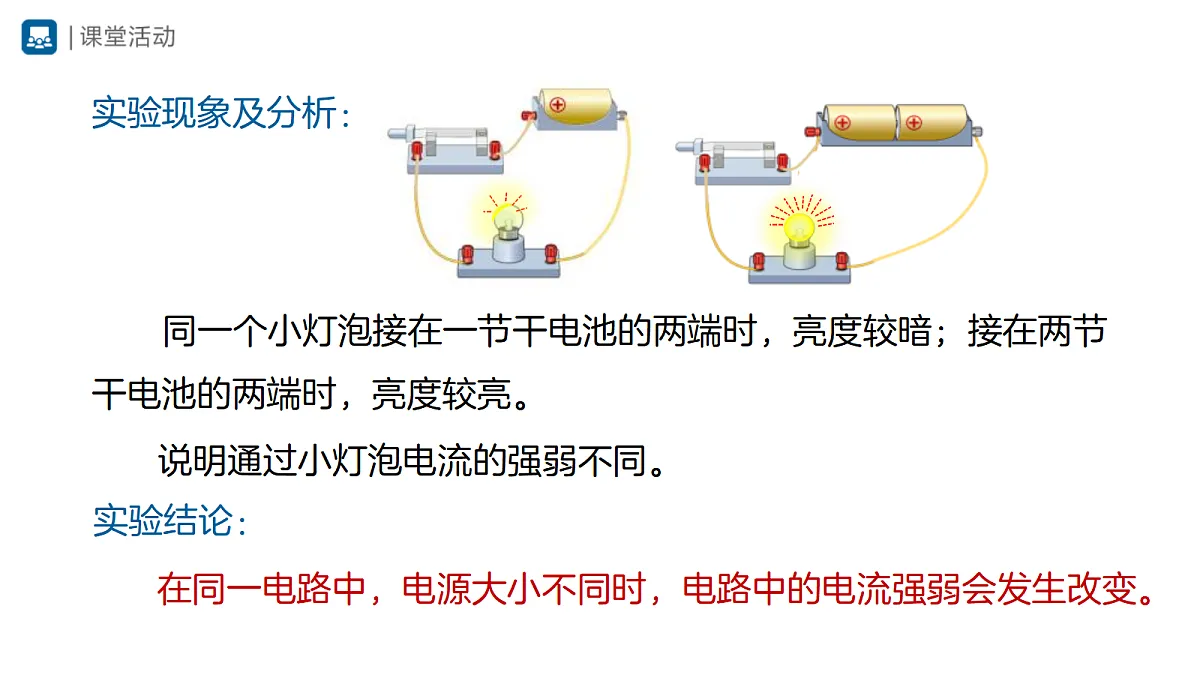 | 课堂活动

实验现象及分析:

同一个小灯泡接在一节干电池的两端时，亮度较暗；接在两节干电池的两端时，亮度较亮。

说明通过小灯泡电流的强弱不同。

实验结论:

在同一电路中，电源大小不同时，电路中的电流强弱会发生改变。